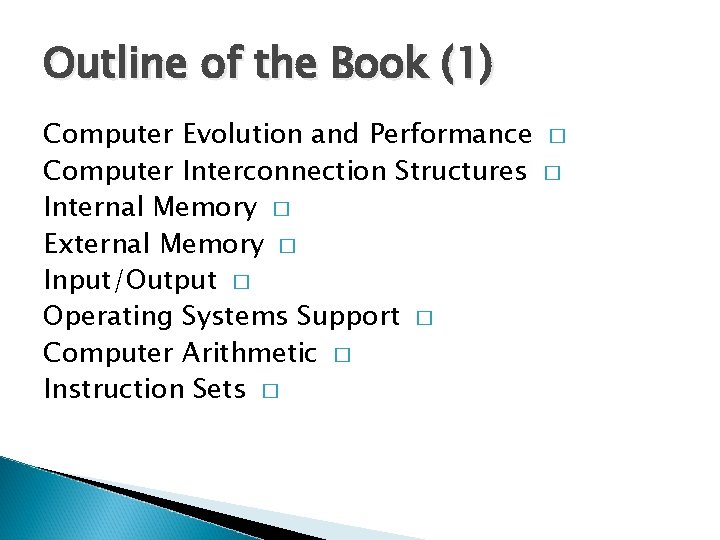 Outline of the Book (1)

Computer Evolution and Performance □
Computer Interconnection Structures □
Internal Memory □
External Memory □
Input/Output □
Operating Systems Support □
Computer Arithmetic □
Instruction Sets □